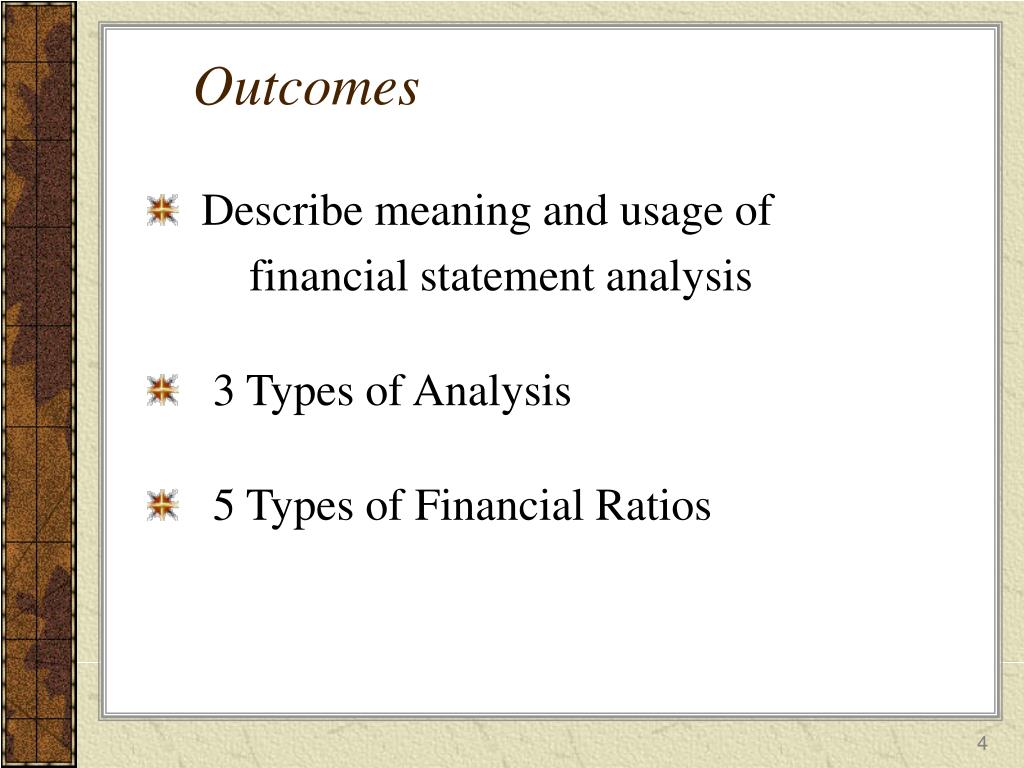 Outcomes

Describe meaning and usage of financial statement analysis

3 Types of Analysis

5 Types of Financial Ratios

4